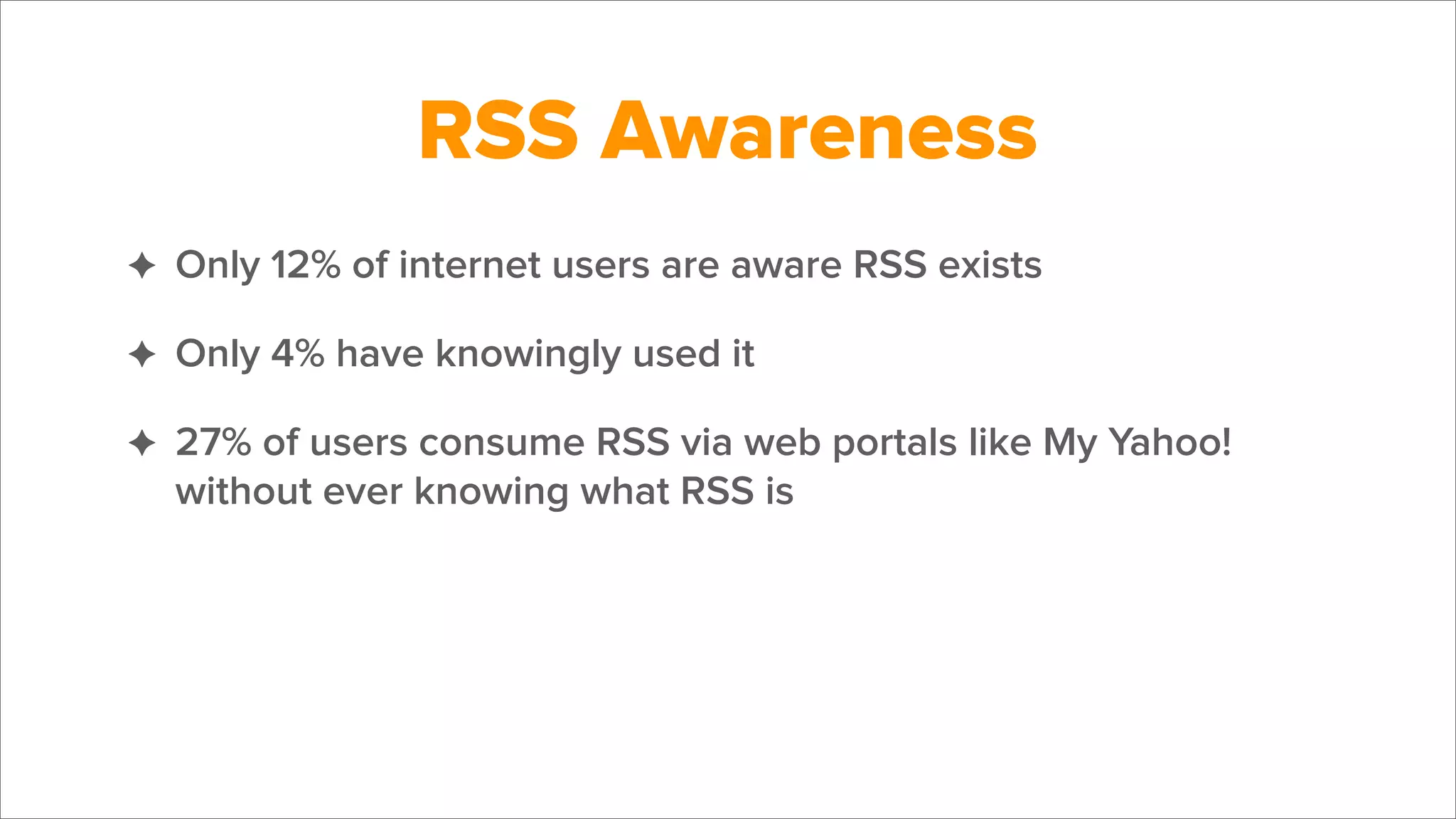 RSS Awareness

✦ Only 12% of internet users are aware RSS exists

✦ Only 4% have knowingly used it

✦ 27% of users consume RSS via web portals like My Yahoo! without ever knowing what RSS is